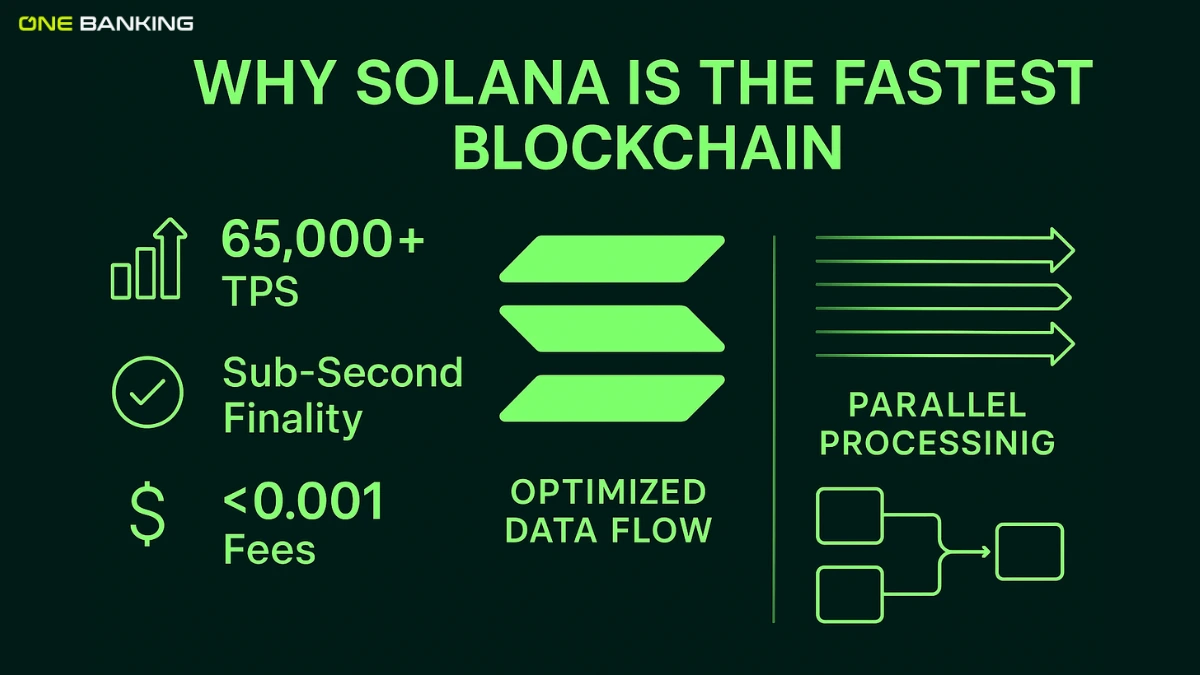 ONE BANKING

WHY SOLANA IS THE FASTEST BLOCKCHAIN

65,000+ TPS

Sub-Second Finality

$ <0.001 Fees

OPTIMIZED DATA FLOW

PARALLEL PROCESSINIG